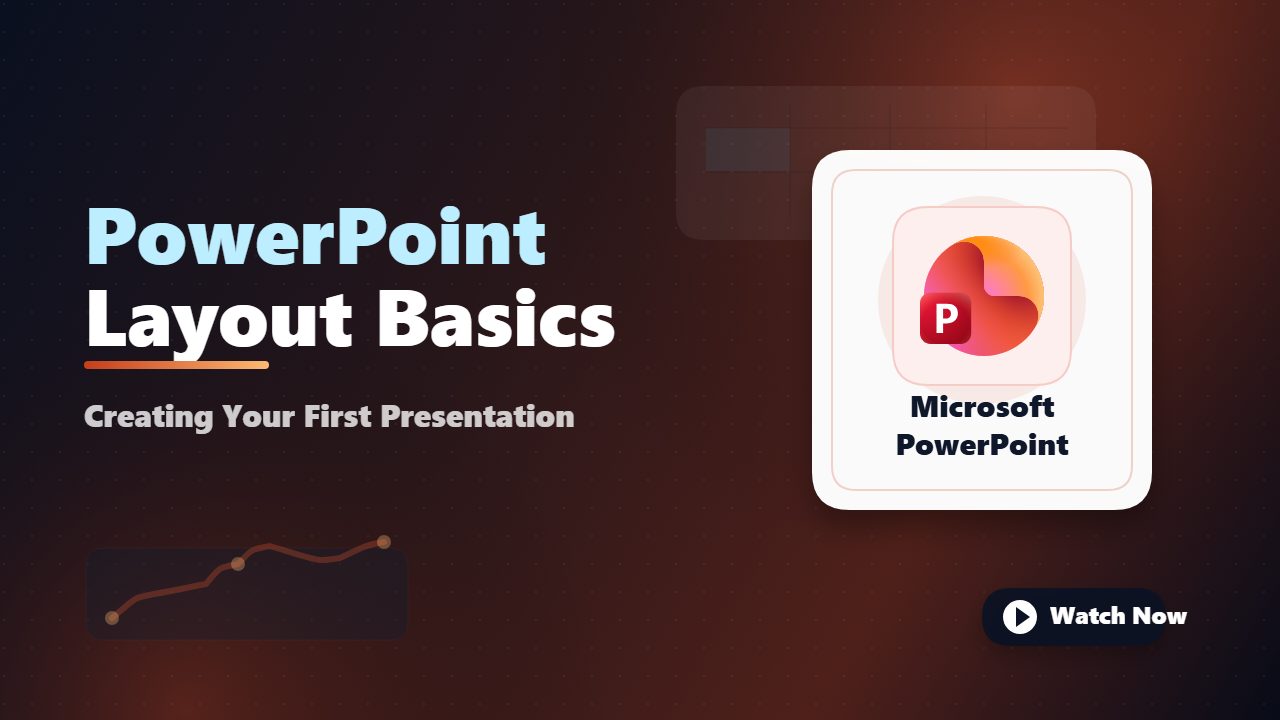 PowerPoint Layout Basics

Creating Your First Presentation

P

Microsoft PowerPoint

Watch Now